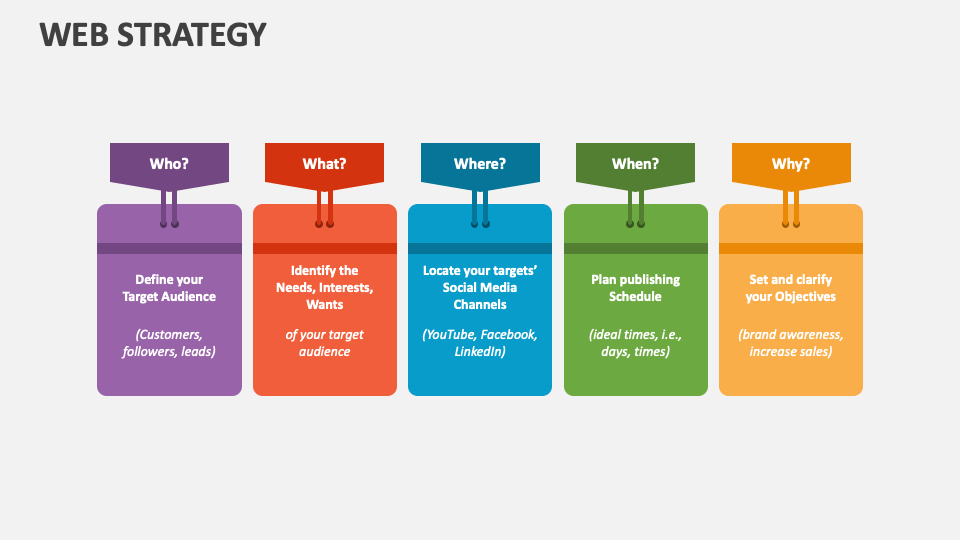 WEB STRATEGY

Who?

Define your Target Audience

(Customers, followers, leads)

What?

Identify the Needs, Interests, Wants

of your target audience

Where?

Locate your targets' Social Media Channels

(YouTube, Facebook, LinkedIn)

When?

Plan publishing Schedule

(ideal times, i.e., days, times)

Why?

Set and clarify your Objectives

(brand awareness, increase sales)